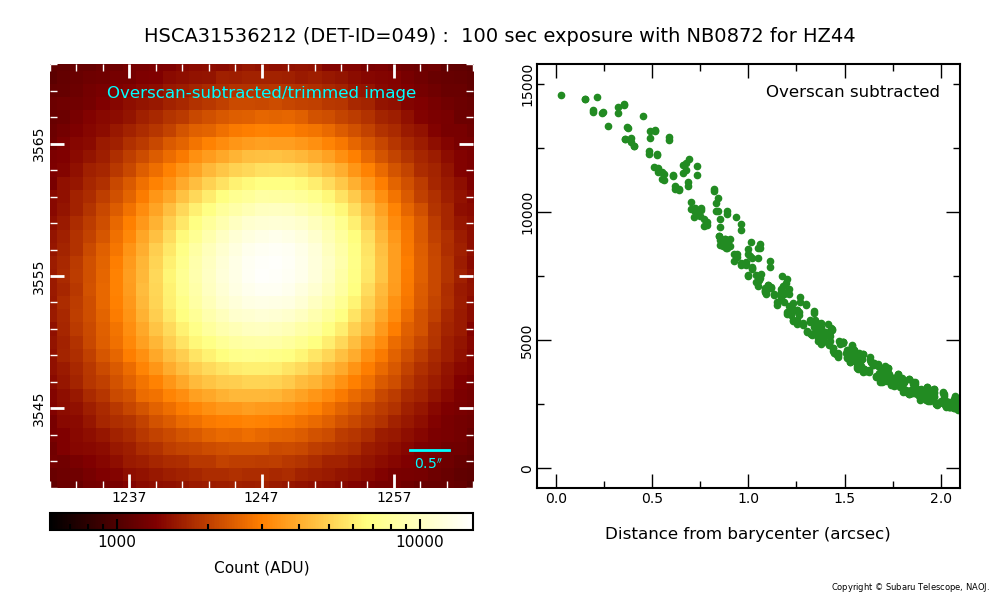 HSCA31536212 (DET-ID=049) : 100 sec exposure with NB0872 for HZ44

Overscan-subtracted/trimmed image

3565

3555

3545

0.5″

1237 1247 1257

1000 10000

Count (ADU)

Overscan subtracted

15000

10000

5000

0

0.0 0.5 1.0 1.5 2.0

Distance from barycenter (arcsec)

Copyright © Subaru Telescope, NAOJ.